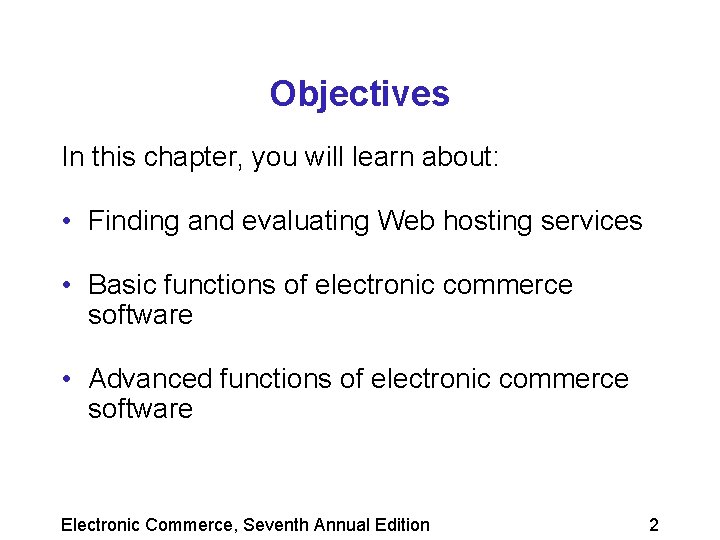 Objectives

In this chapter, you will learn about:

• Finding and evaluating Web hosting services

• Basic functions of electronic commerce software

• Advanced functions of electronic commerce software

Electronic Commerce, Seventh Annual Edition

2